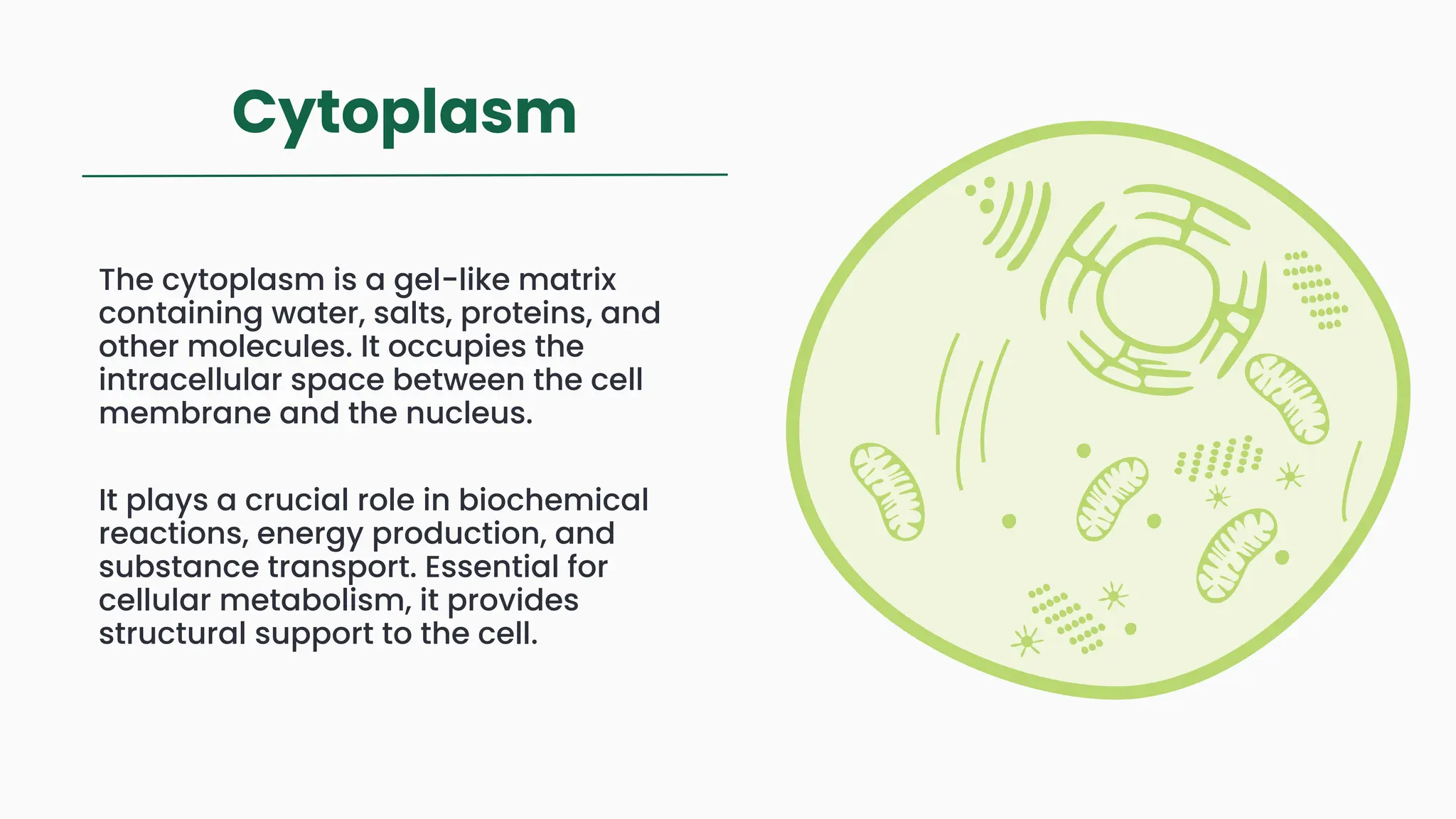 Cytoplasm

The cytoplasm is a gel-like matrix containing water, salts, proteins, and other molecules. It occupies the intracellular space between the cell membrane and the nucleus.

It plays a crucial role in biochemical reactions, energy production, and substance transport. Essential for cellular metabolism, it provides structural support to the cell.